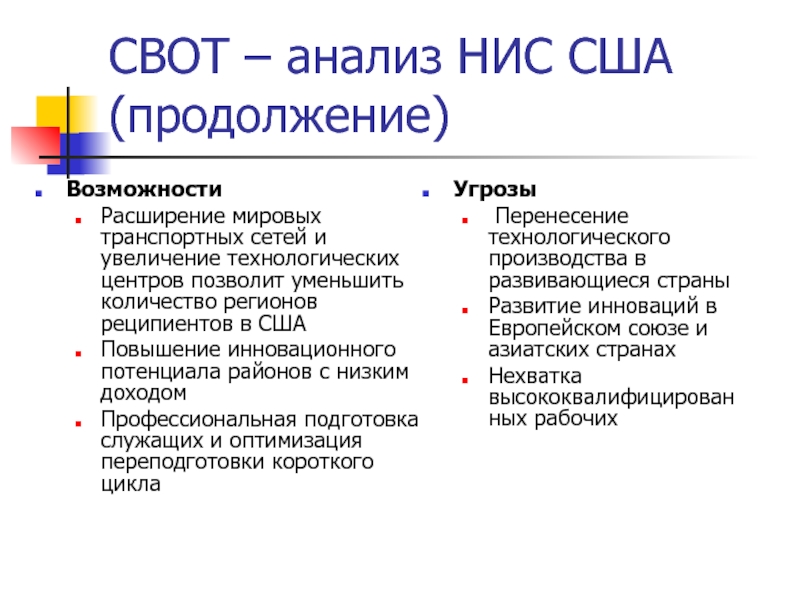 СВОТ – анализ НИС США (продолжение)

Возможности

Расширение мировых транспортных сетей и увеличение технологических центров позволит уменьшить количество регионов реципиентов в США

Повышение инновационного потенциала районов с низким доходом

Профессиональная подготовка служащих и оптимизация переподготовки короткого цикла

Угрозы

Перенесение технологического производства в развивающиеся страны

Развитие инноваций в Европейском союзе и азиатских странах

Нехватка высококвалифицированных рабочих